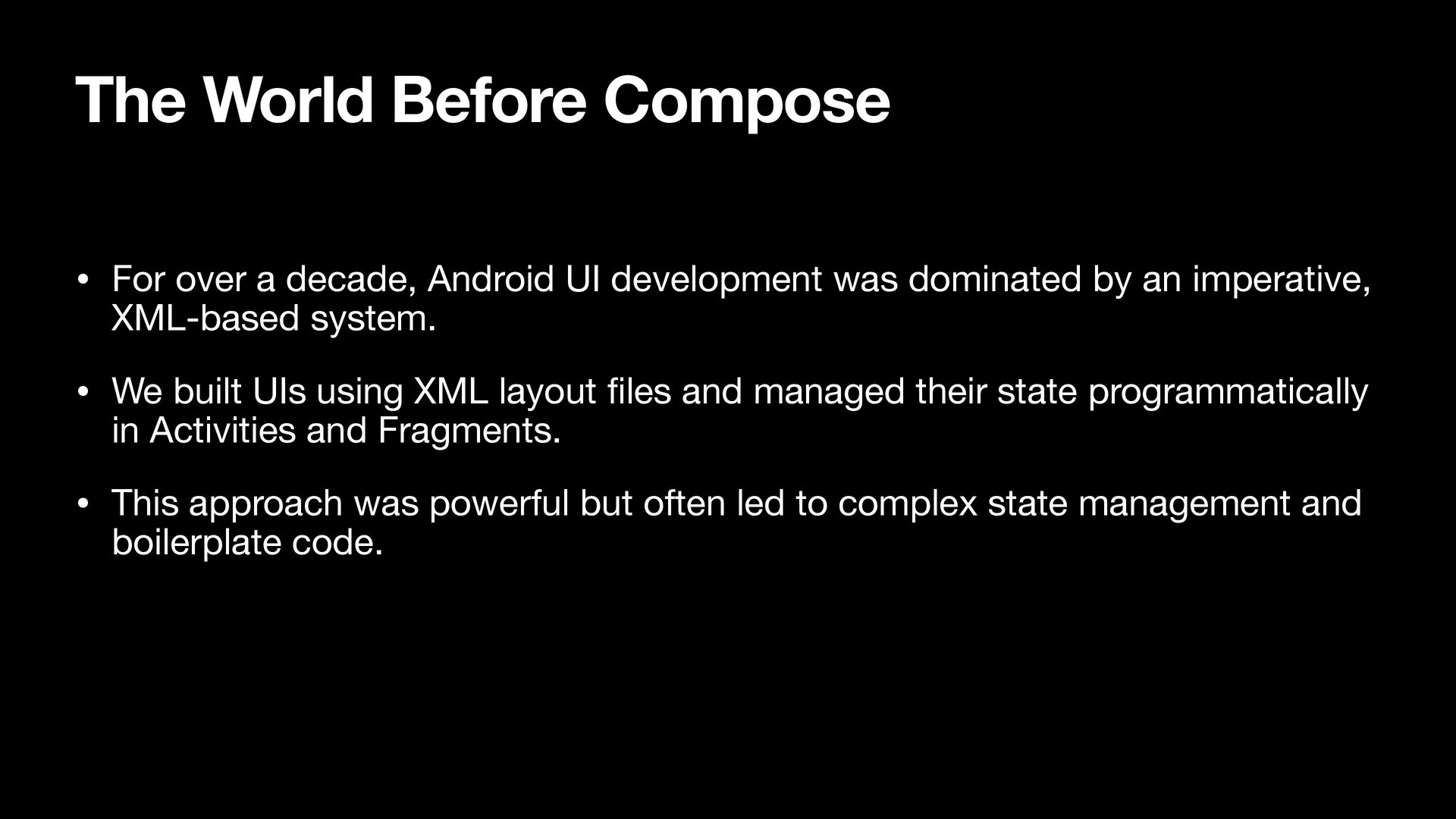 The World Before Compose

• For over a decade, Android UI development was dominated by an imperative, XML-based system.

• We built UIs using XML layout files and managed their state programmatically in Activities and Fragments.

• This approach was powerful but often led to complex state management and boilerplate code.